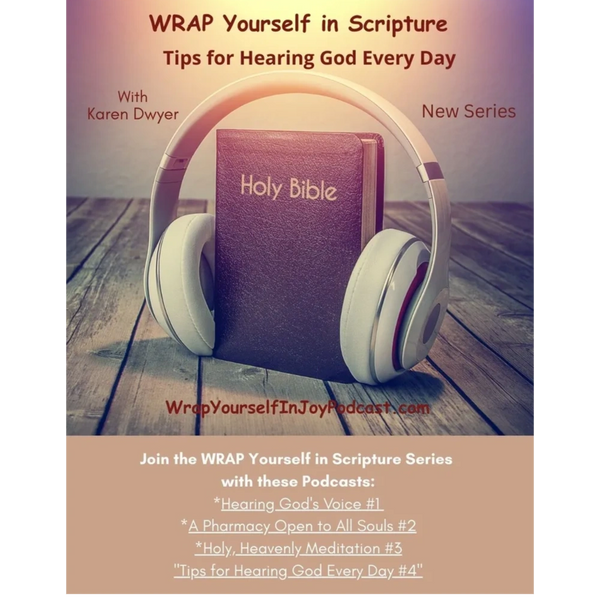 WRAP Yourself in Scripture
Tips for Hearing God Every Day

With
Karen Dwyer

New Series

Holy Bible

WrapYourselfInJoyPodcast.com

Join the WRAP Yourself in Scripture Series
with these Podcasts:
*Hearing God's Voice #1
*A Pharmacy Open to All Souls #2
*Holy, Heavenly Meditation #3
"Tips for Hearing God Every Day #4"